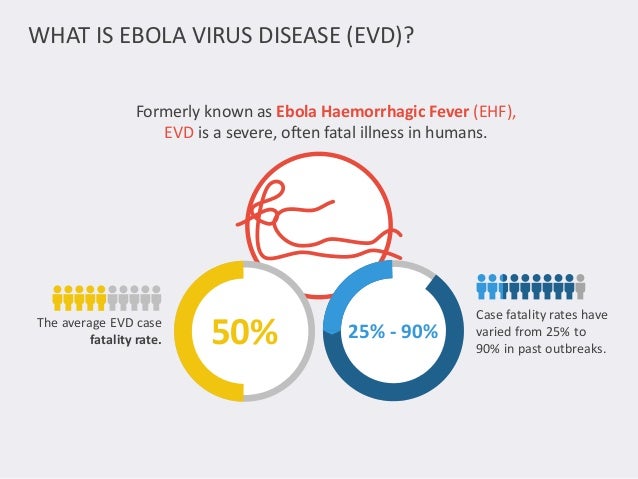 WHAT IS EBOLA VIRUS DISEASE (EVD)?

Formerly known as Ebola Haemorrhagic Fever (EHF), EVD is a severe, often fatal illness in humans.

The average EVD case fatality rate.

50%

25% - 90%

Case fatality rates have varied from 25% to 90% in past outbreaks.